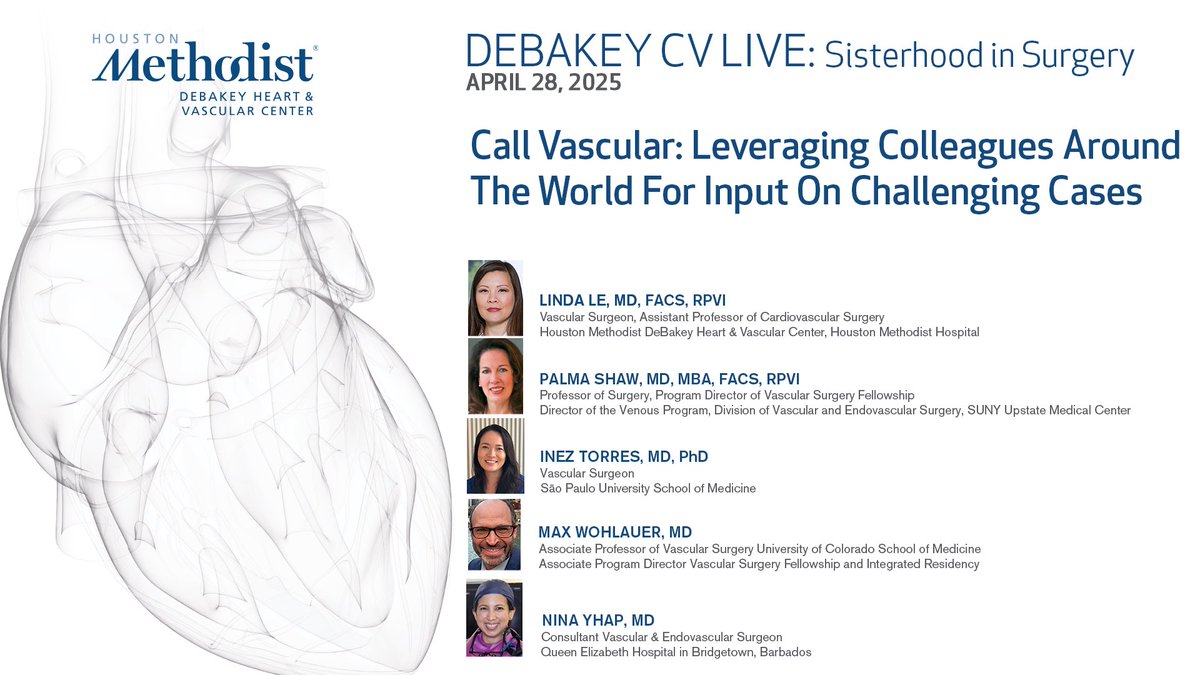 HOUSTON
Methodist®
DEBAKEY HEART &
VASCULAR CENTER

DEBAKEY CV LIVE: Sisterhood in Surgery
APRIL 28, 2025

Call Vascular: Leveraging Colleagues Around The World For Input On Challenging Cases

LINDA LE, MD, FACS, RPVI
Vascular Surgeon, Assistant Professor of Cardiovascular Surgery
Houston Methodist DeBakey Heart & Vascular Center, Houston Methodist Hospital

PALMA SHAW, MD, MBA, FACS, RPVI
Professor of Surgery, Program Director of Vascular Surgery Fellowship
Director of the Venous Program, Division of Vascular and Endovascular Surgery, SUNY Upstate Medical Center

INEZ TORRES, MD, PhD
Vascular Surgeon
São Paulo University School of Medicine

MAX WOHLAUER, MD
Associate Professor of Vascular Surgery University of Colorado School of Medicine
Associate Program Director Vascular Surgery Fellowship and Integrated Residency

NINA YHAP, MD
Consultant Vascular & Endovascular Surgeon
Queen Elizabeth Hospital in Bridgetown, Barbados